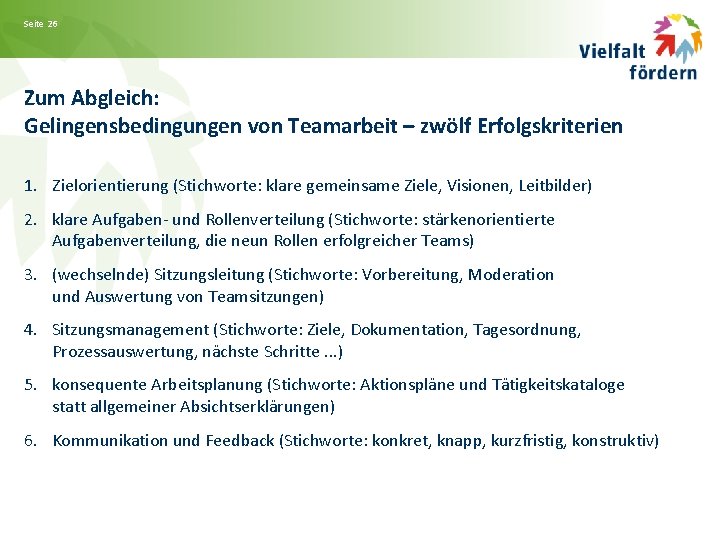 Seite 26

Vielfalt fördern

Zum Abgleich:
Gelingensbedingungen von Teamarbeit – zwölf Erfolgskriterien

1. Zielorientierung (Stichworte: klare gemeinsame Ziele, Visionen, Leitbilder)

2. klare Aufgaben- und Rollenverteilung (Stichworte: stärkenorientierte Aufgabenverteilung, die neun Rollen erfolgreicher Teams)

3. (wechselnde) Sitzungsleitung (Stichworte: Vorbereitung, Moderation und Auswertung von Teamsitzungen)

4. Sitzungsmanagement (Stichworte: Ziele, Dokumentation, Tagesordnung, Prozessauswertung, nächste Schritte ...)

5. konsequente Arbeitsplanung (Stichworte: Aktionspläne und Tätigkeitskataloge statt allgemeiner Absichtserklärungen)

6. Kommunikation und Feedback (Stichworte: konkret, knapp, kurzfristig, konstruktiv)